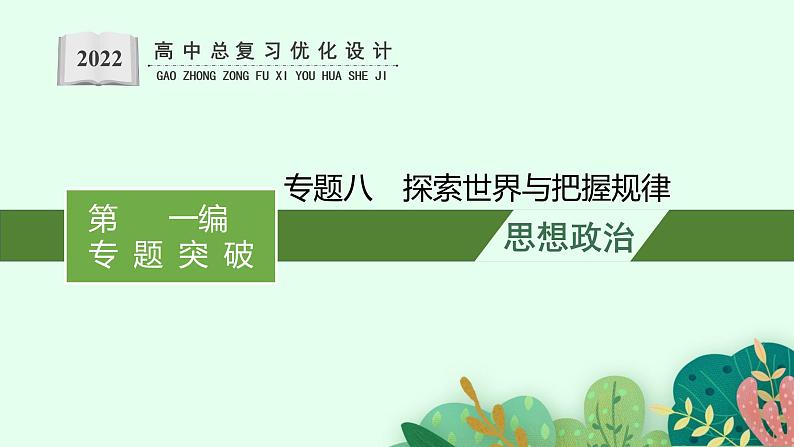 2022
高中总复习优化设计
GAO ZHONG ZONG FU XI YOU HUA SHE JI

专题八　探索世界与把握规律

第　一编
专题突破

思想政治